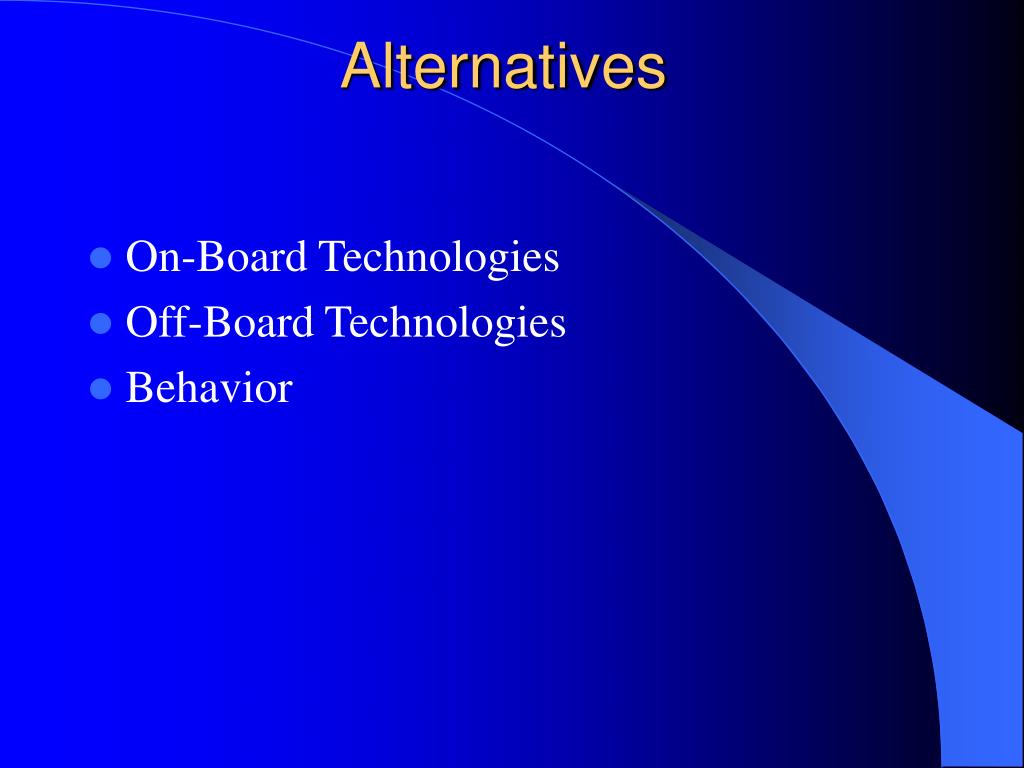 Alternatives

- On-Board Technologies
- Off-Board Technologies
- Behavior